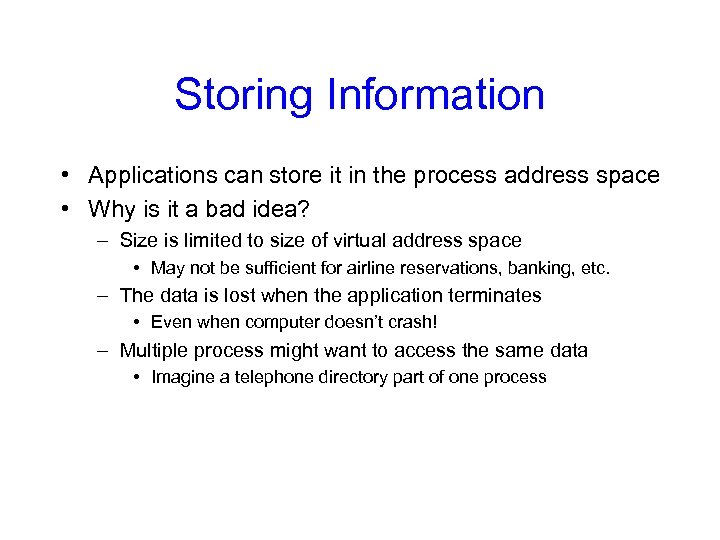 Storing Information

• Applications can store it in the process address space
• Why is it a bad idea?
– Size is limited to size of virtual address space
• May not be sufficient for airline reservations, banking, etc.
– The data is lost when the application terminates
• Even when computer doesn't crash!
– Multiple process might want to access the same data
• Imagine a telephone directory part of one process